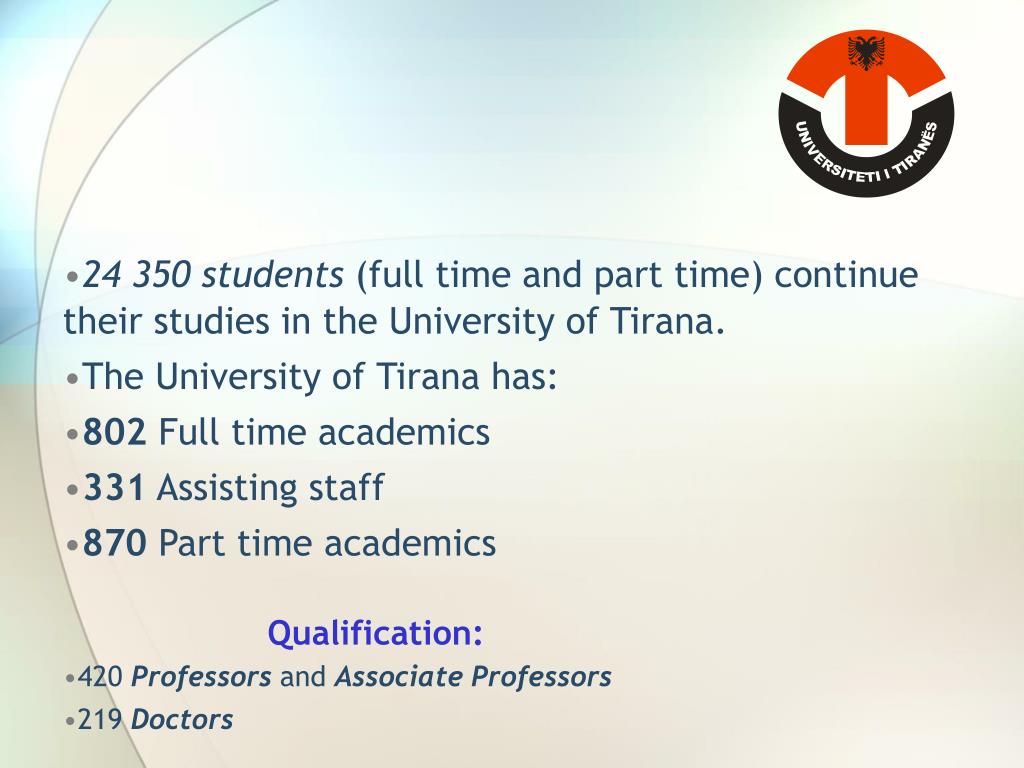 UNIVERSITETI I TIRANËS

•24 350 students (full time and part time) continue their studies in the University of Tirana.
•The University of Tirana has:
•802 Full time academics
•331 Assisting staff
•870 Part time academics

Qualification:
•420 Professors and Associate Professors
•219 Doctors